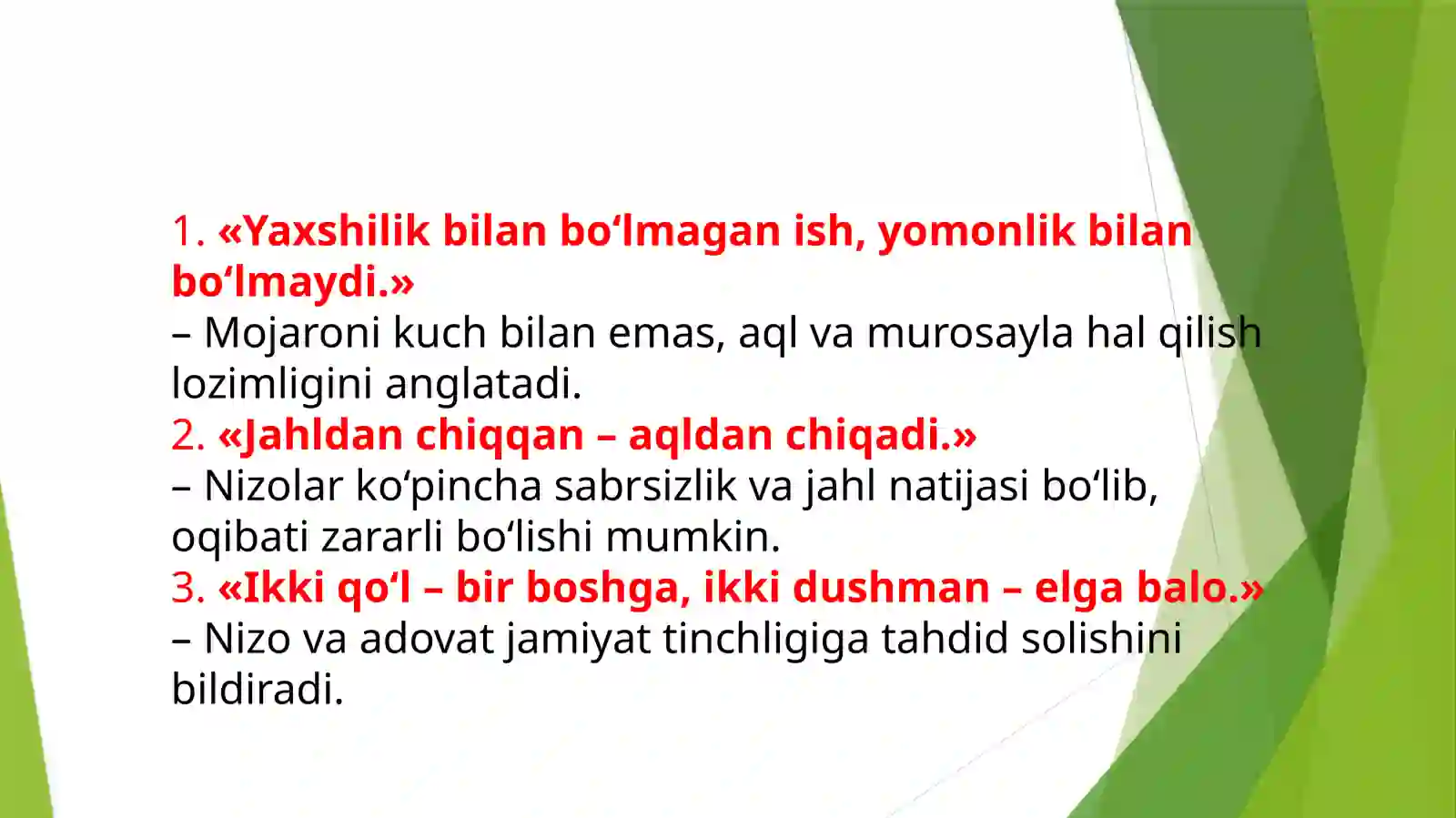 1. «Yaxshilik bilan bo‘lmagan ish, yomonlik bilan bo‘lmaydi.»
– Mojaroni kuch bilan emas, aql va murosayla hal qilish lozimligini anglatadi.
2. «Jahldan chiqqan – aqldan chiqadi.»
– Nizolar ko‘pincha sabrsizlik va jahl natijasi bo‘lib, oqibati zararli bo‘lishi mumkin.
3. «Ikki qo‘l – bir boshga, ikki dushman – elga balo.»
– Nizo va adovat jamiyat tinchligiga tahdid solishini bildiradi.